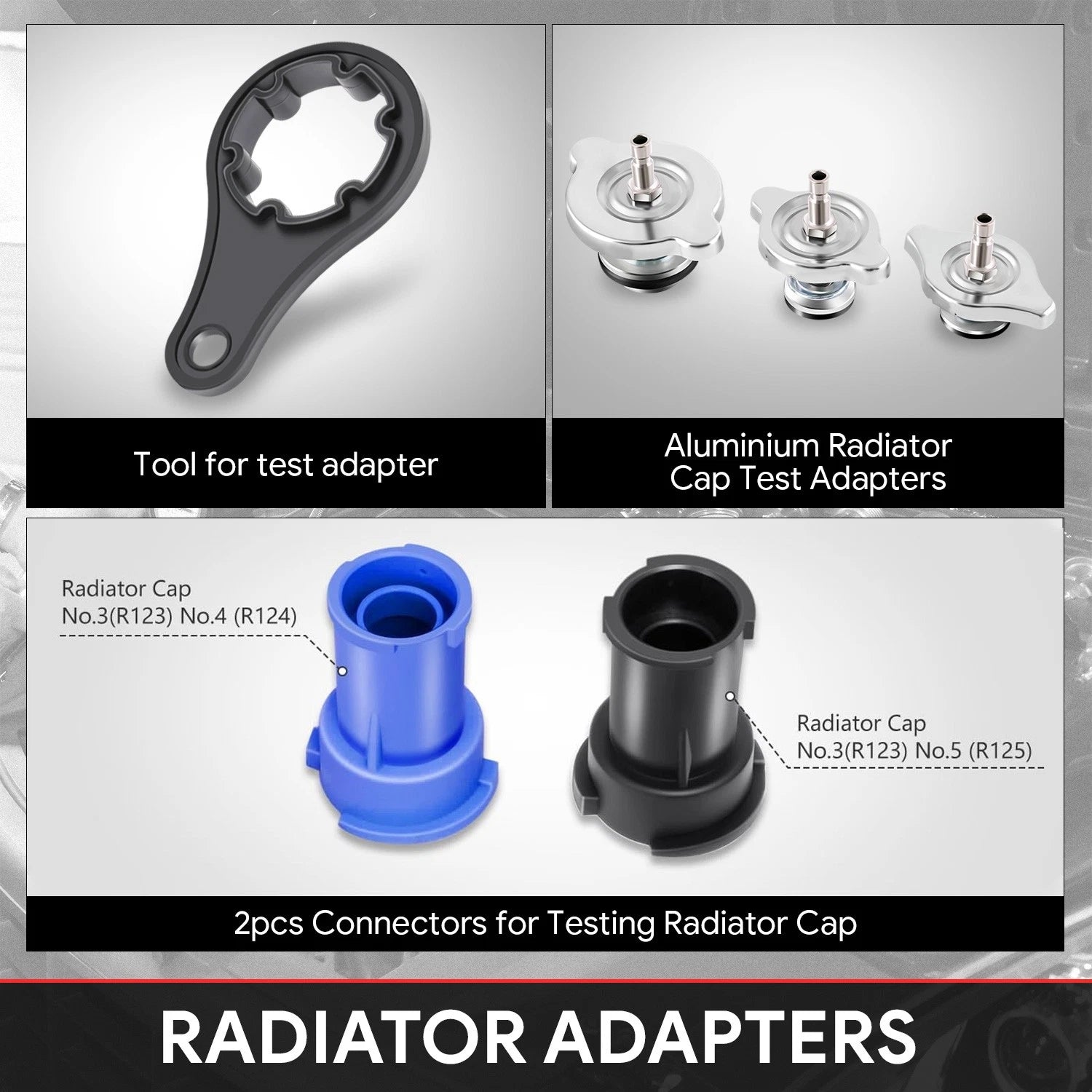 Tool for test adapter

Aluminium Radiator Cap Test Adapters

Radiator Cap
No.3(R123) No.4 (R124)

Radiator Cap
No.3(R123) No.5 (R125)

2pcs Connectors for Testing Radiator Cap

RADIATOR ADAPTERS